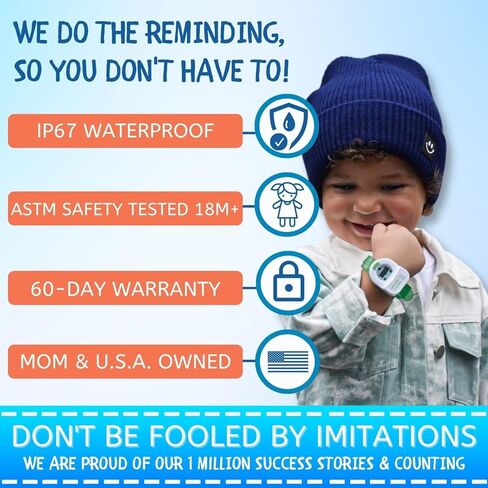 WE DO THE REMINDING, SO YOU DON'T HAVE TO!

IP67 WATERPROOF

ASTM SAFETY TESTED 18M+

60-DAY WARRANTY

MOM & U.S.A. OWNED

DON'T BE FOOLED BY IMITATIONS
WE ARE PROUD OF OUR 1 MILLION SUCCESS STORIES & COUNTING